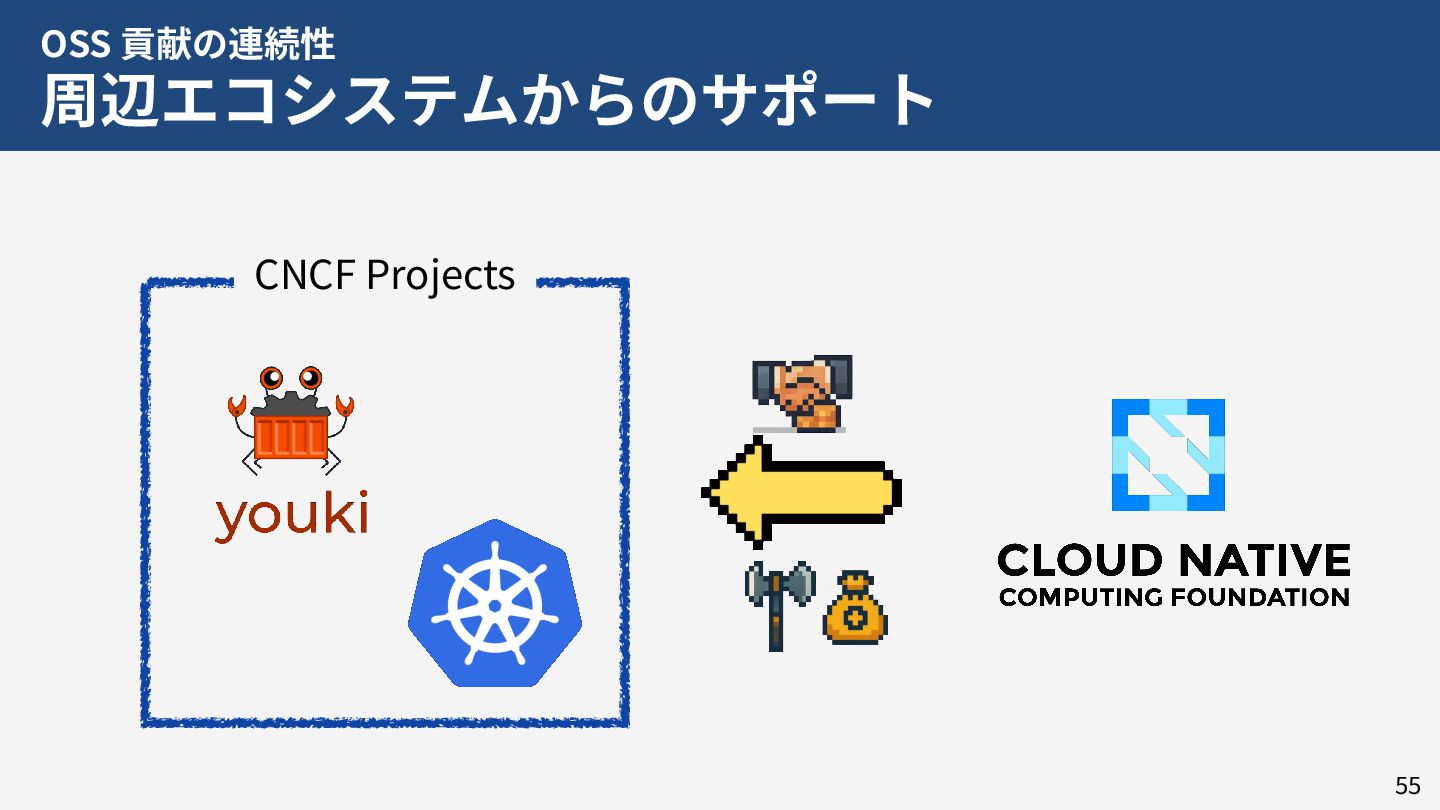 OSS 貢献の連続性
周辺エコシステムからのサポート

CNCF Projects

youki

CLOUD NATIVE
COMPUTING FOUNDATION

55